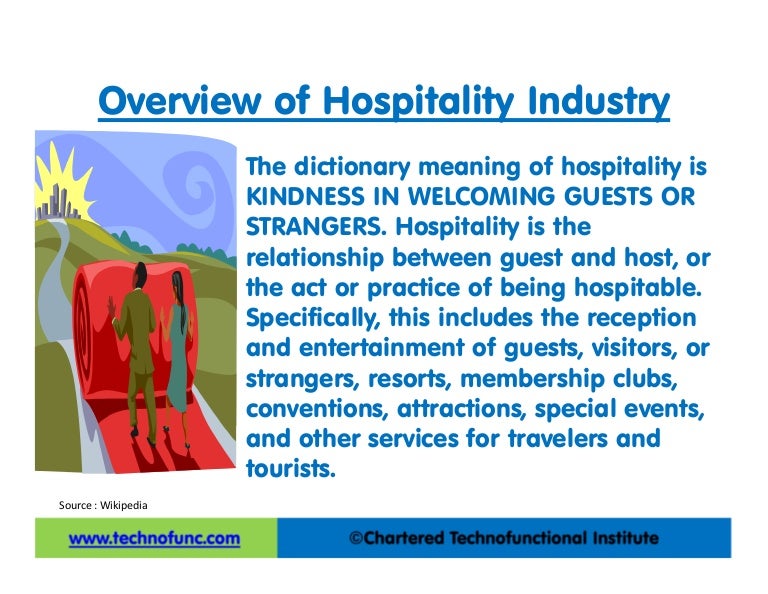 Overview of Hospitality Industry

The dictionary meaning of hospitality is KINDNESS IN WELCOMING GUESTS OR STRANGERS. Hospitality is the relationship between guest and host, or the act or practice of being hospitable. Specifically, this includes the reception and entertainment of guests, visitors, or strangers, resorts, membership clubs, conventions, attractions, special events, and other services for travelers and tourists.

Source : Wikipedia

www.technofunc.com

©Chartered Technofunctional Institute